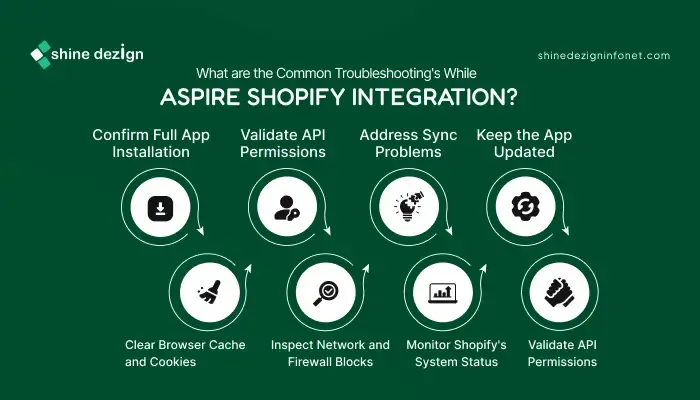 shine dezign

shinedezigninfonet.com

What are the Common Troubleshooting's While

ASPIRE SHOPIFY INTEGRATION?

Confirm Full App Installation

Validate API Permissions

Address Sync Problems

Keep the App Updated

Clear Browser Cache and Cookies

Inspect Network and Firewall Blocks

Monitor Shopify's System Status

Validate API Permissions